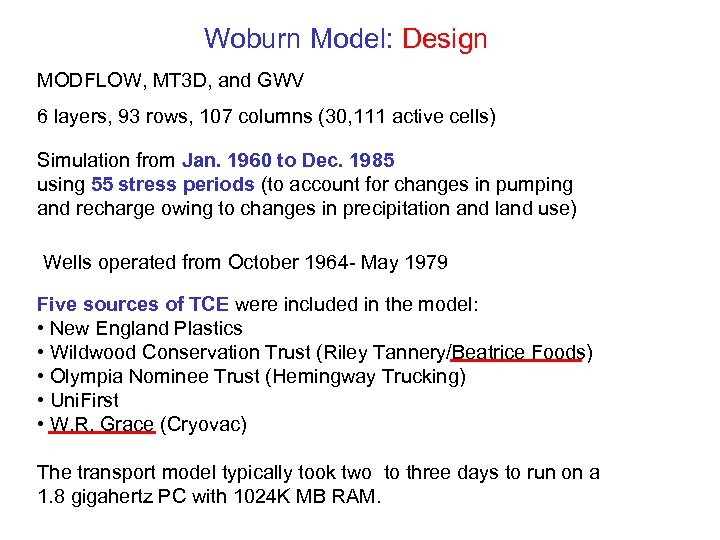 Woburn Model: Design

MODFLOW, MT3D, and GWV

6 layers, 93 rows, 107 columns (30,111 active cells)

Simulation from Jan. 1960 to Dec. 1985
using 55 stress periods (to account for changes in pumping and recharge owing to changes in precipitation and land use)

Wells operated from October 1964- May 1979

Five sources of TCE were included in the model:
• New England Plastics
• Wildwood Conservation Trust (Riley Tannery/Beatrice Foods)
• Olympia Nominee Trust (Hemingway Trucking)
• UniFirst
• W.R. Grace (Cryovac)

The transport model typically took two to three days to run on a 1.8 gigahertz PC with 1024K MB RAM.